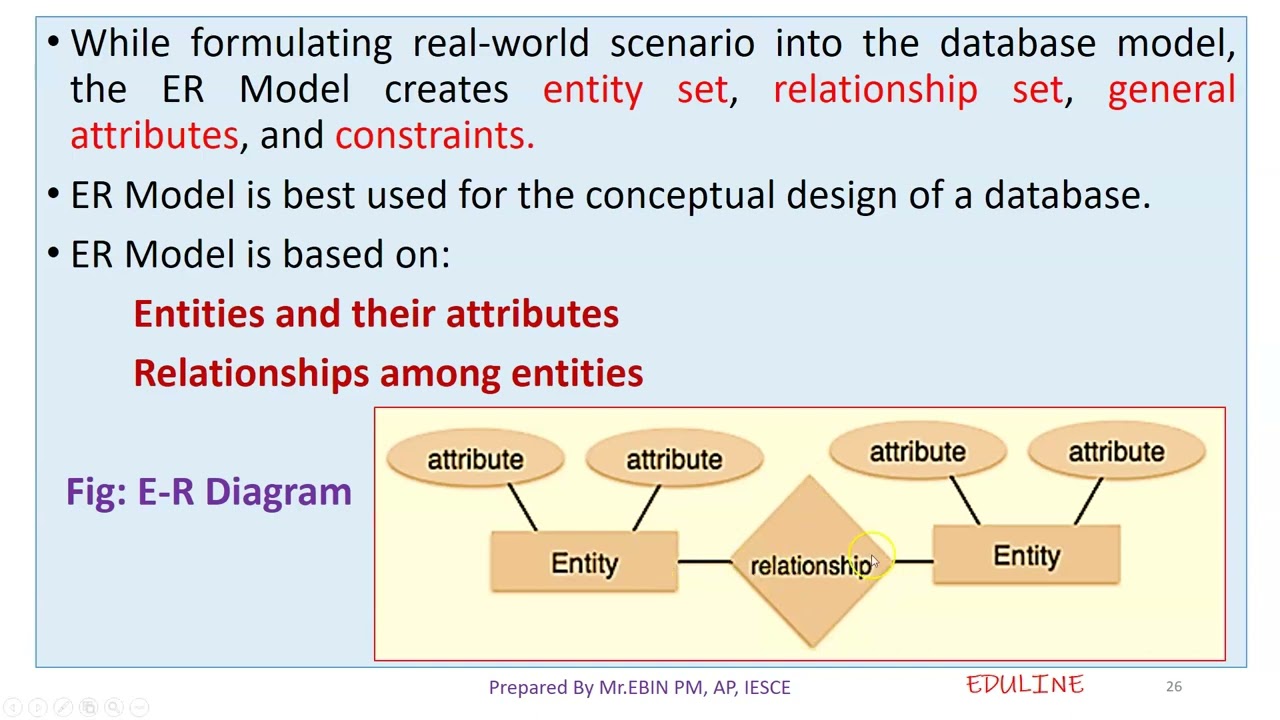 • While formulating real-world scenario into the database model, the ER Model creates entity set, relationship set, general attributes, and constraints.

• ER Model is best used for the conceptual design of a database.

• ER Model is based on:

Entities and their attributes

Relationships among entities

Fig: E-R Diagram

attribute

attribute

attribute

attribute

Entity

relationship

Entity

Prepared By Mr.EBIN PM, AP, IESCE

EDULINE

26